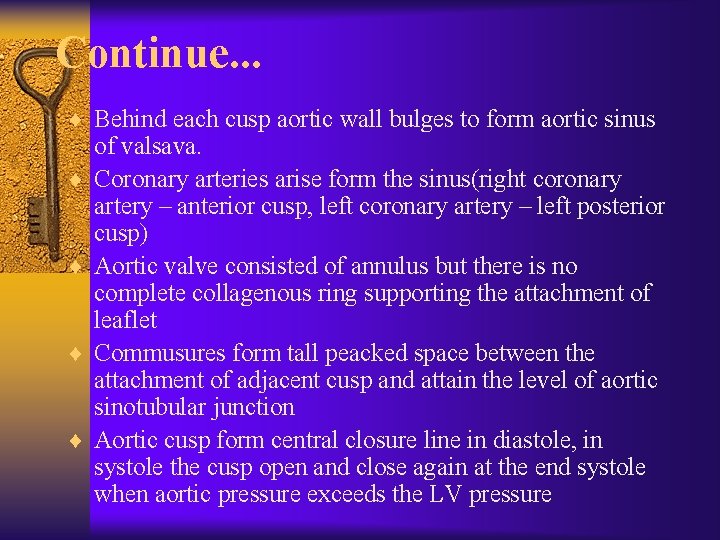 Continue...

♦ Behind each cusp aortic wall bulges to form aortic sinus of valsava.
♦ Coronary arteries arise form the sinus(right coronary artery – anterior cusp, left coronary artery – left posterior cusp)
♦ Aortic valve consisted of annulus but there is no complete collagenous ring supporting the attachment of leaflet
♦ Commusures form tall peacked space between the attachment of adjacent cusp and attain the level of aortic sinotubular junction
♦ Aortic cusp form central closure line in diastole, in systole the cusp open and close again at the end systole when aortic pressure exceeds the LV pressure